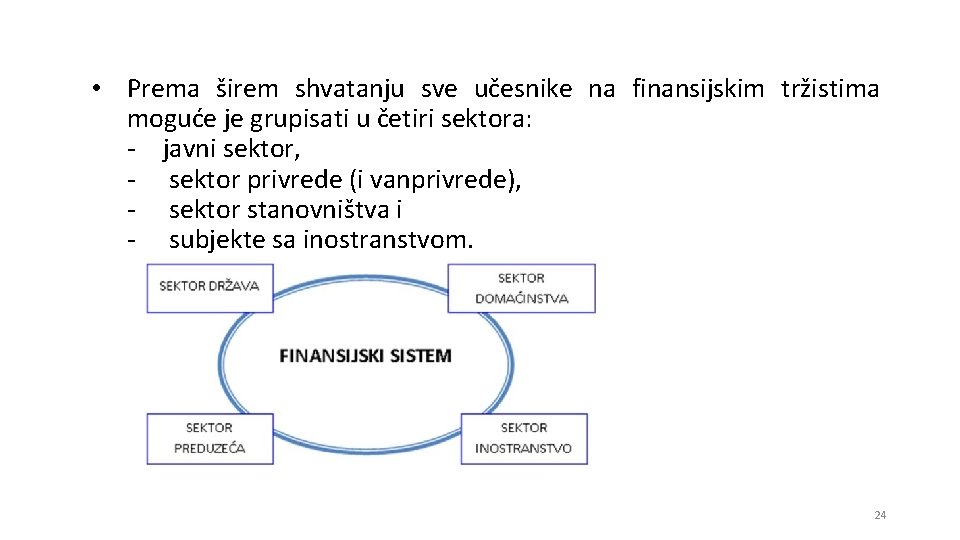 • Prema širem shvatanju sve učesnike na finansijskim tržistima moguće je grupisati u četiri sektora:
- javni sektor,
- sektor privrede (i vanprivrede),
- sektor stanovništva i
- subjekte sa inostranstvom.

SEKTOR DRŽAVA

SEKTOR DOMAĆINSTVA

FINANSIJSKI SISTEM

SEKTOR PREDUZEĆA

SEKTOR INOSTRANSTVO

24